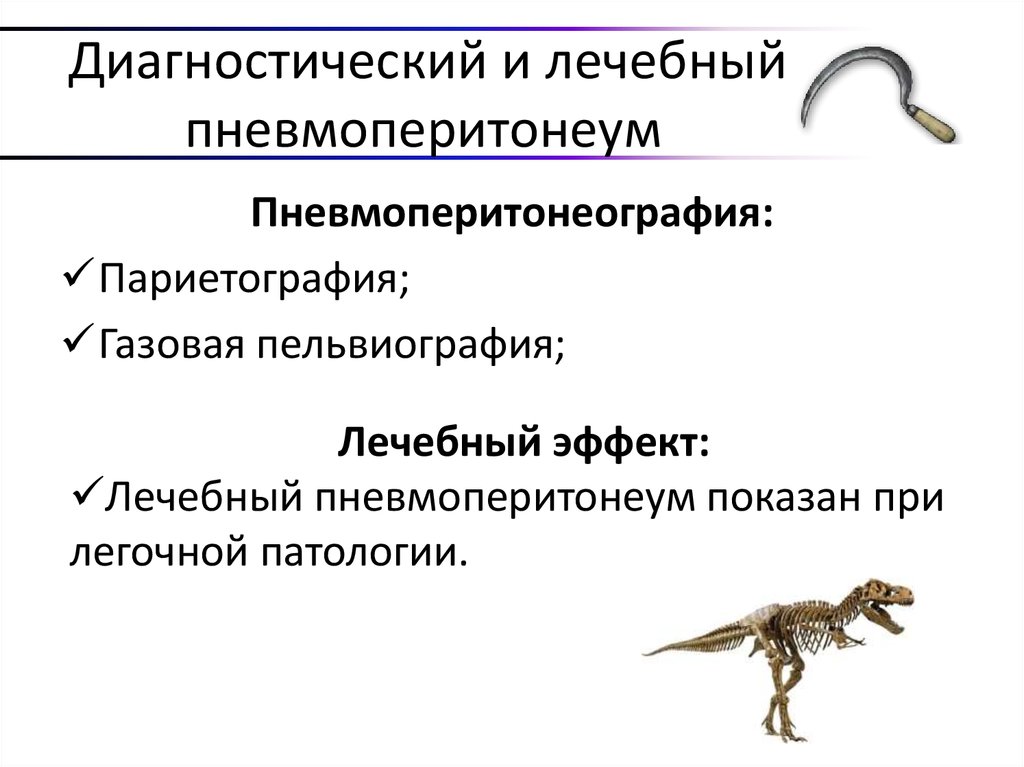 Диагностический и лечебный пневмоперитонеум

Пневмоперитонеография:

✓Париетография;

✓Газовая пельвиография;

Лечебный эффект:

✓Лечебный пневмоперитонеум показан при легочной патологии.